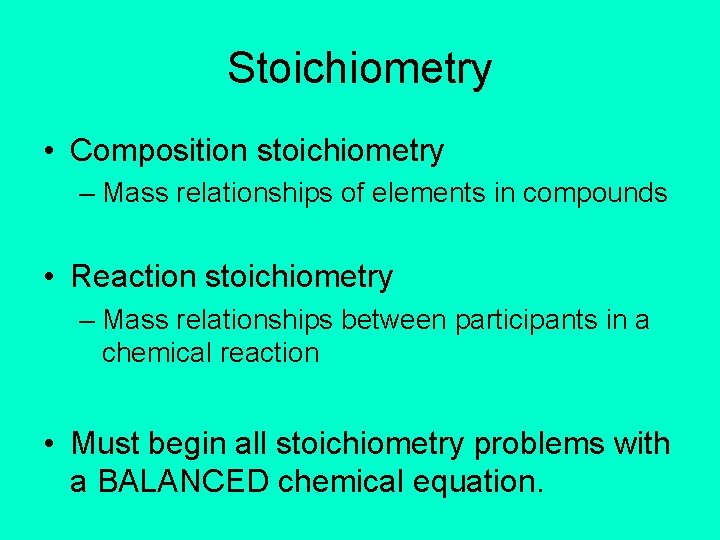 Stoichiometry

• Composition stoichiometry
– Mass relationships of elements in compounds

• Reaction stoichiometry
– Mass relationships between participants in a chemical reaction

• Must begin all stoichiometry problems with a BALANCED chemical equation.